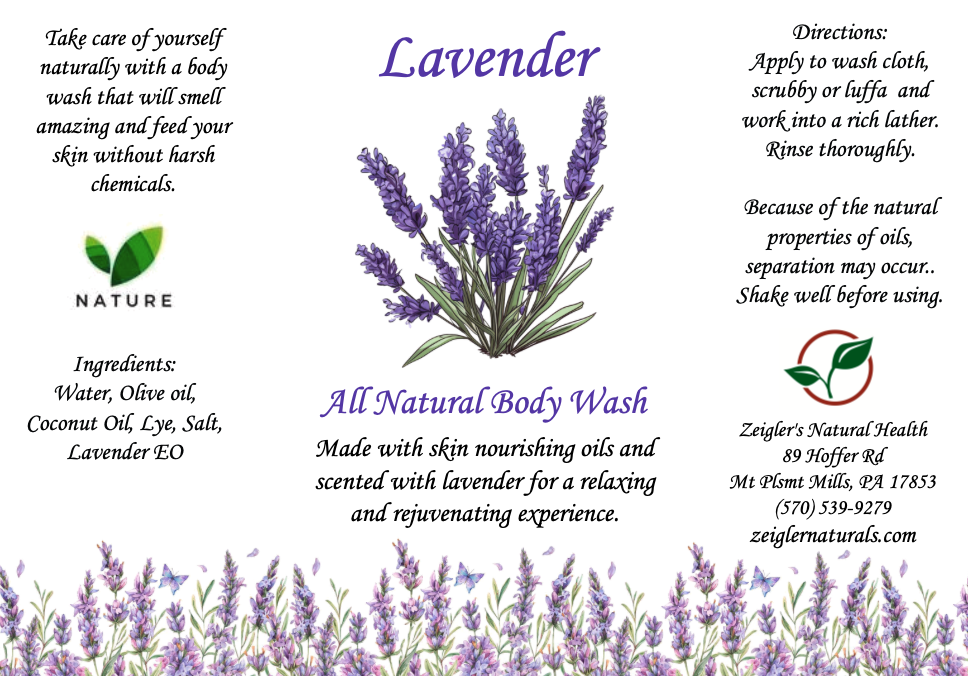 Take care of yourself naturally with a body wash that will smell amazing and feed your skin without harsh chemicals.

NATURE

Ingredients:
Water, Olive oil, Coconut Oil, Lye, Salt, Lavender EO

Lavender

All Natural Body Wash

Made with skin nourishing oils and scented with lavender for a relaxing and rejuvenating experience.

Directions:
Apply to wash cloth, scrubby or luffa and work into a rich lather. Rinse thoroughly.

Because of the natural properties of oils, separation may occur.. Shake well before using.

Zeigler's Natural Health
89 Hoffer Rd
Mt Plsmt Mills, PA 17853
(570) 539-9279
zeiglernaturals.com